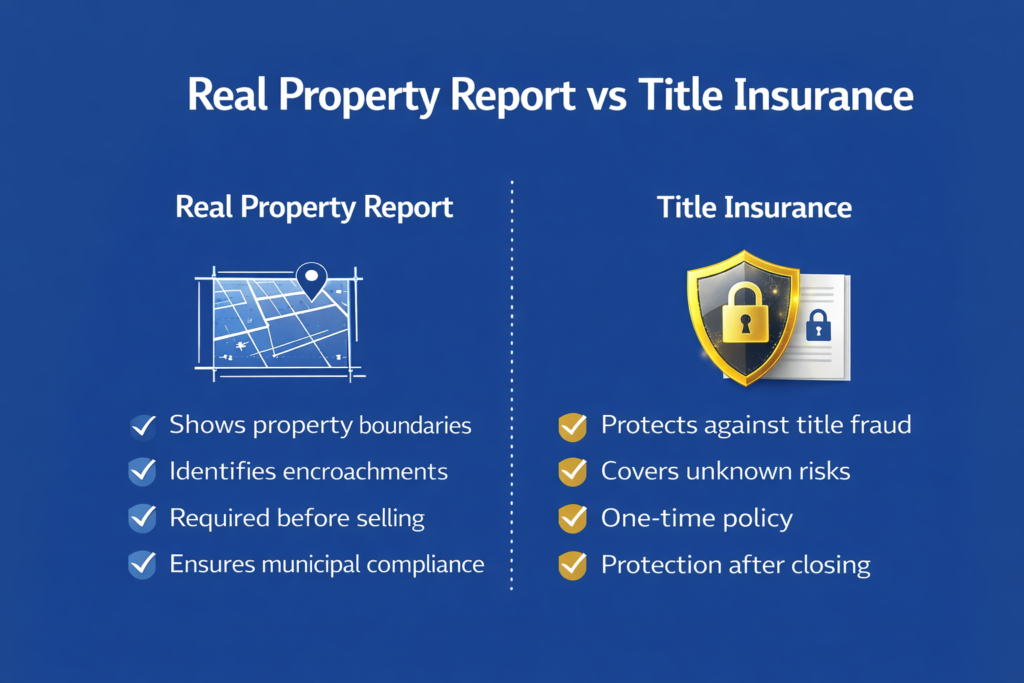 Real Property Report vs Title Insurance

Real Property Report

Shows property boundaries
Identifies encroachments
Required before selling
Ensures municipal compliance

Title Insurance

Protects against title fraud
Covers unknown risks
One-time policy
Protection after closing